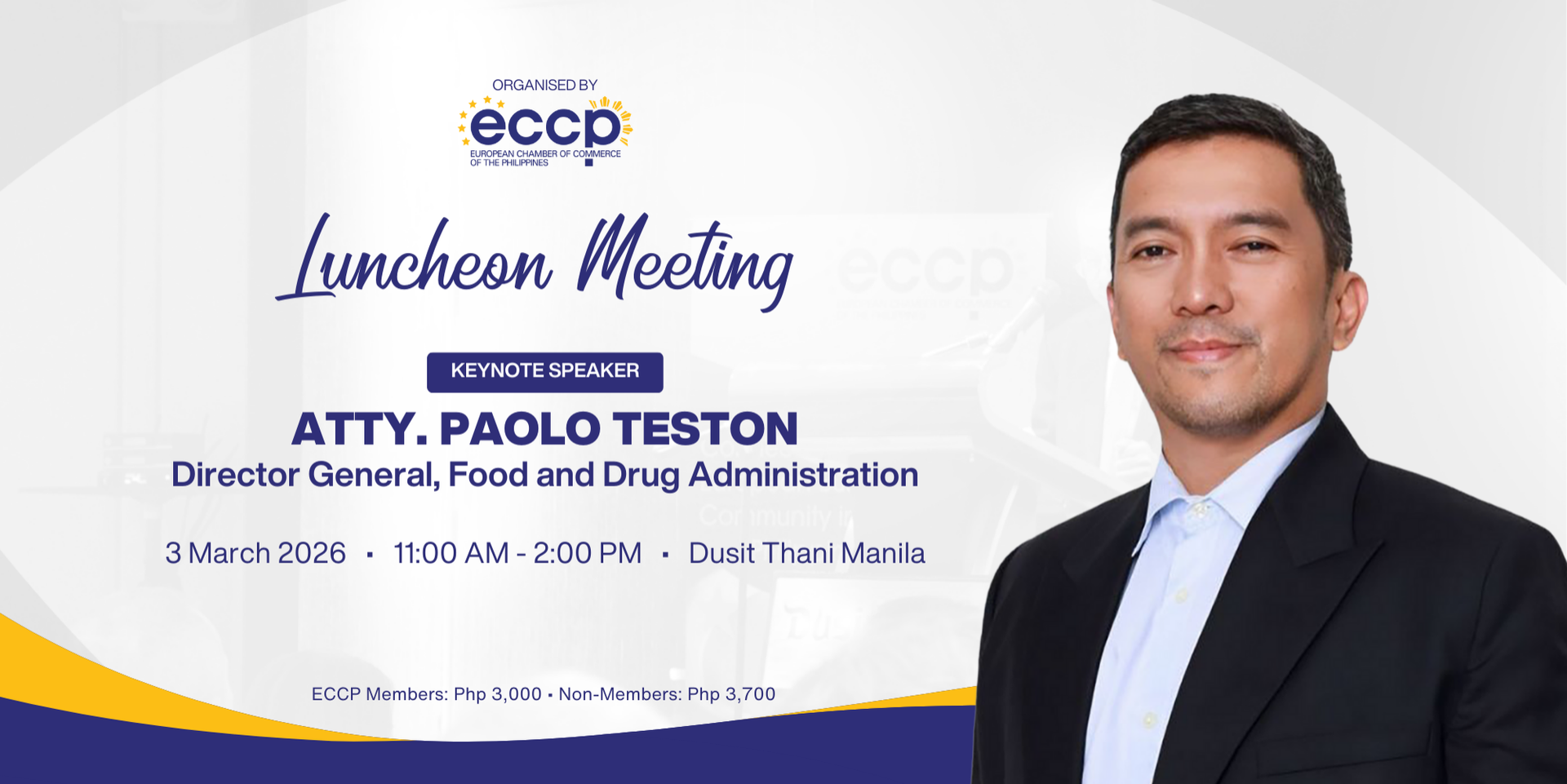 ORGANISED BY
eccp
EUROPEAN CHAMBER OF COMMERCE OF THE PHILIPPINES

Luncheon Meeting

KEYNOTE SPEAKER
ATTY. PAOLO TESTON
Director General, Food and Drug Administration

3 March 2026 · 11:00 AM - 2:00 PM · Dusit Thani Manila

ECCP Members: Php 3,000 · Non-Members: Php 3,700